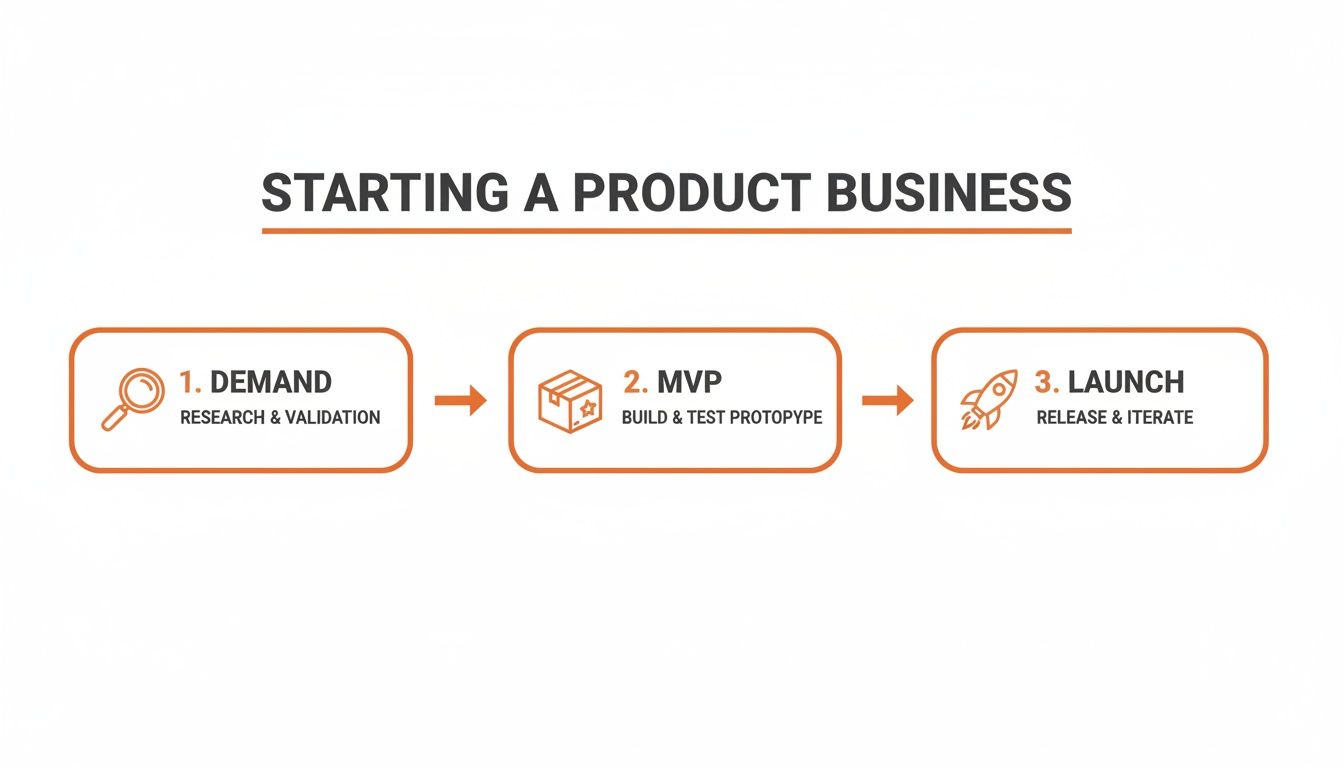 STARTING A PRODUCT BUSINESS

1. DEMAND
RESEARCH & VALIDATION

2. MVP
BUILD & TEST PROTOPYPE

3. LAUNCH
RELEASE & ITERATE